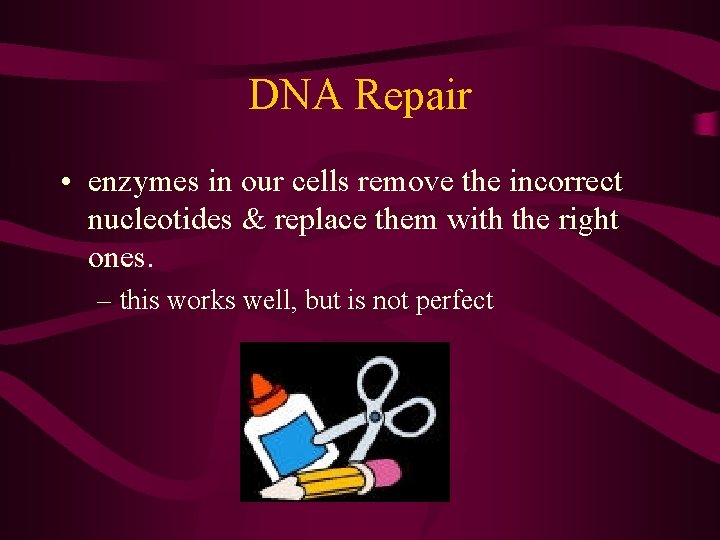 DNA Repair

• enzymes in our cells remove the incorrect nucleotides & replace them with the right ones.

– this works well, but is not perfect